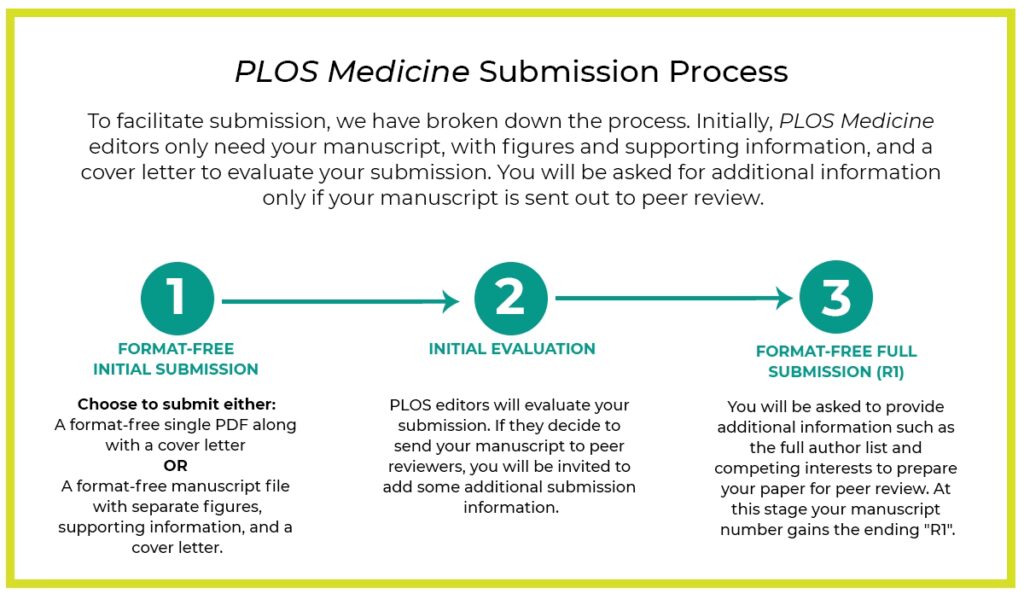 PLOS Medicine Submission Process

To facilitate submission, we have broken down the process. Initially, PLOS Medicine editors only need your manuscript, with figures and supporting information, and a cover letter to evaluate your submission. You will be asked for additional information only if your manuscript is sent out to peer review.

1

FORMAT-FREE INITIAL SUBMISSION

Choose to submit either:
A format-free single PDF along with a cover letter
OR
A format-free manuscript file with separate figures, supporting information, and a cover letter.

2

INITIAL EVALUATION

PLOS editors will evaluate your submission. If they decide to send your manuscript to peer reviewers, you will be invited to add some additional submission information.

3

FORMAT-FREE FULL SUBMISSION (R1)

You will be asked to provide additional information such as the full author list and competing interests to prepare your paper for peer review. At this stage your manuscript number gains the ending "R1".